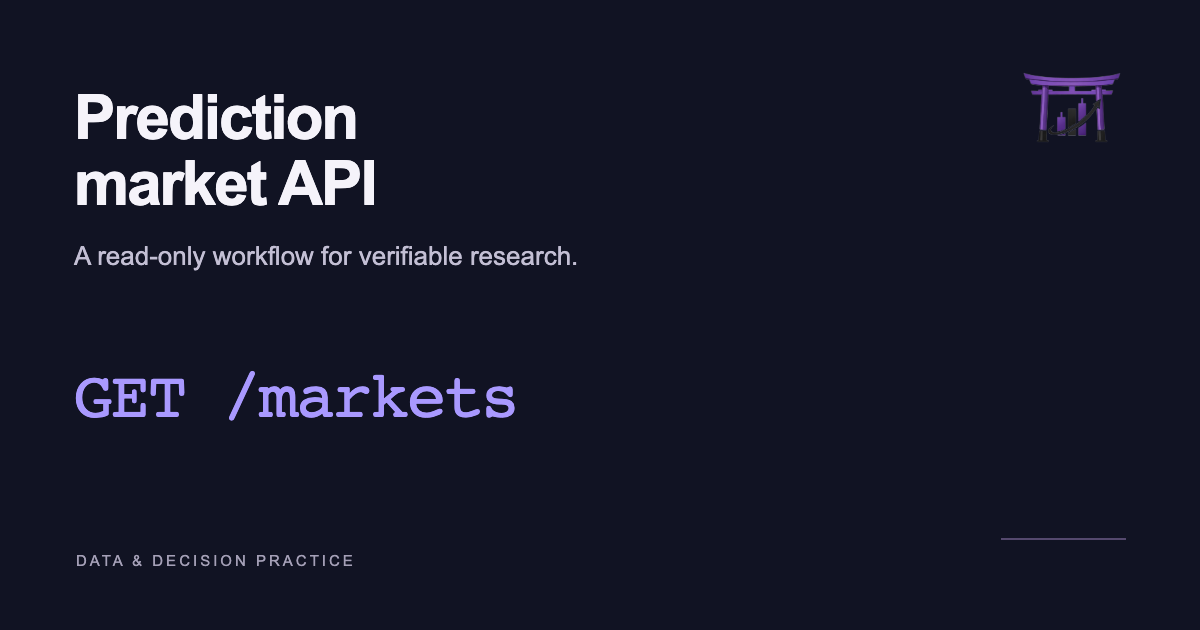 Prediction
market API

A read-only workflow for verifiable research.

GET /markets

DATA & DECISION PRACTICE